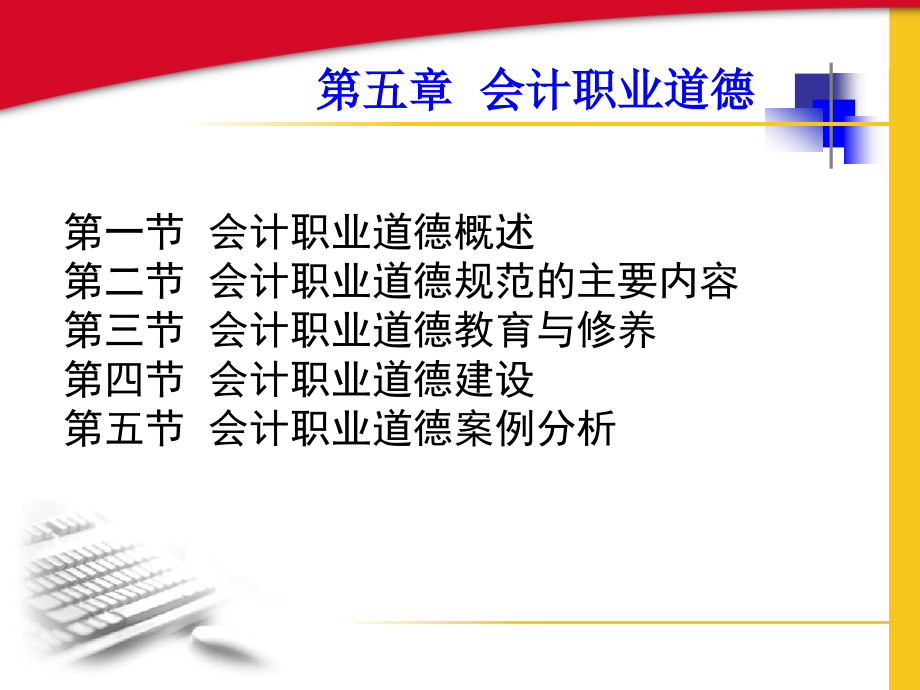 第五章  会计职业道德

第一节  会计职业道德概述
第二节  会计职业道德规范的主要内容
第三节  会计职业道德教育与修养
第四节  会计职业道德建设
第五节  会计职业道德案例分析